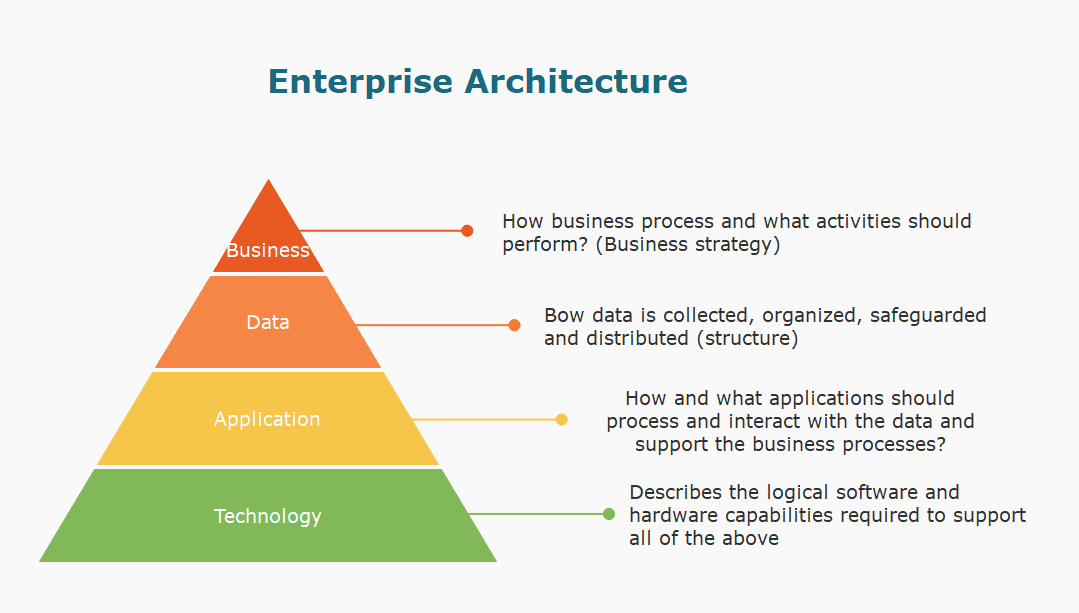 Enterprise Architecture

Business

How business process and what activities should perform? (Business strategy)

Data

Bow data is collected, organized, safeguarded and distributed (structure)

Application

How and what applications should process and interact with the data and support the business processes?

Technology

Describes the logical software and hardware capabilities required to support all of the above